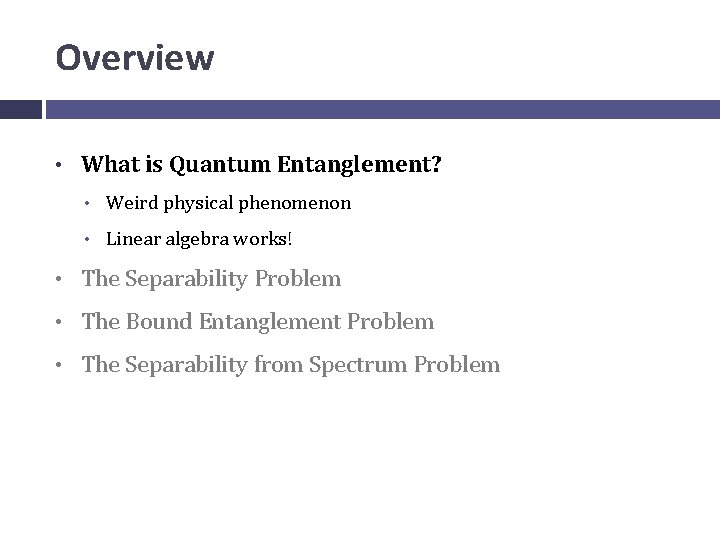 Overview

• What is Quantum Entanglement?
  • Weird physical phenomenon
  • Linear algebra works!
• The Separability Problem
• The Bound Entanglement Problem
• The Separability from Spectrum Problem